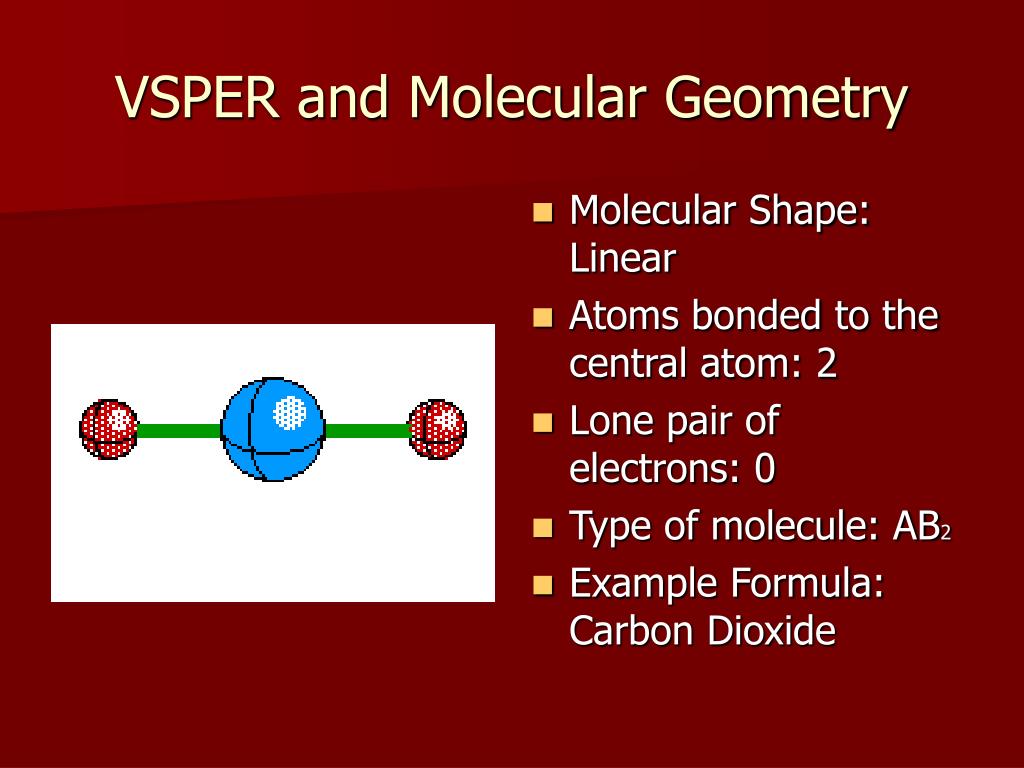 VSPER and Molecular Geometry

- Molecular Shape: Linear
- Atoms bonded to the central atom: 2
- Lone pair of electrons: 0
- Type of molecule: $AB_2$
- Example Formula: Carbon Dioxide